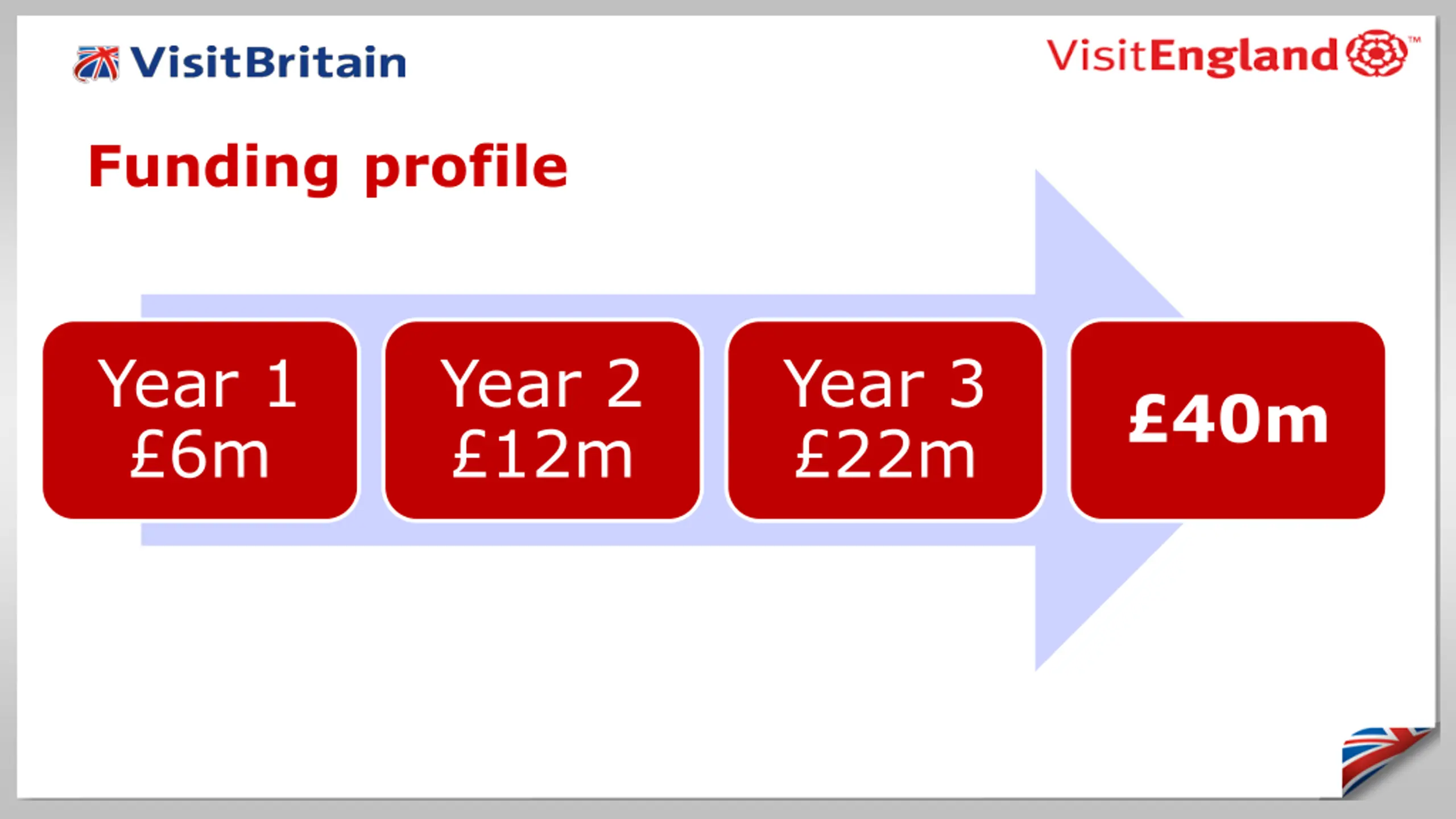 VisitBritain

VisitEngland™

Funding profile

Year 1
£6m

Year 2
£12m

Year 3
£22m

£40m